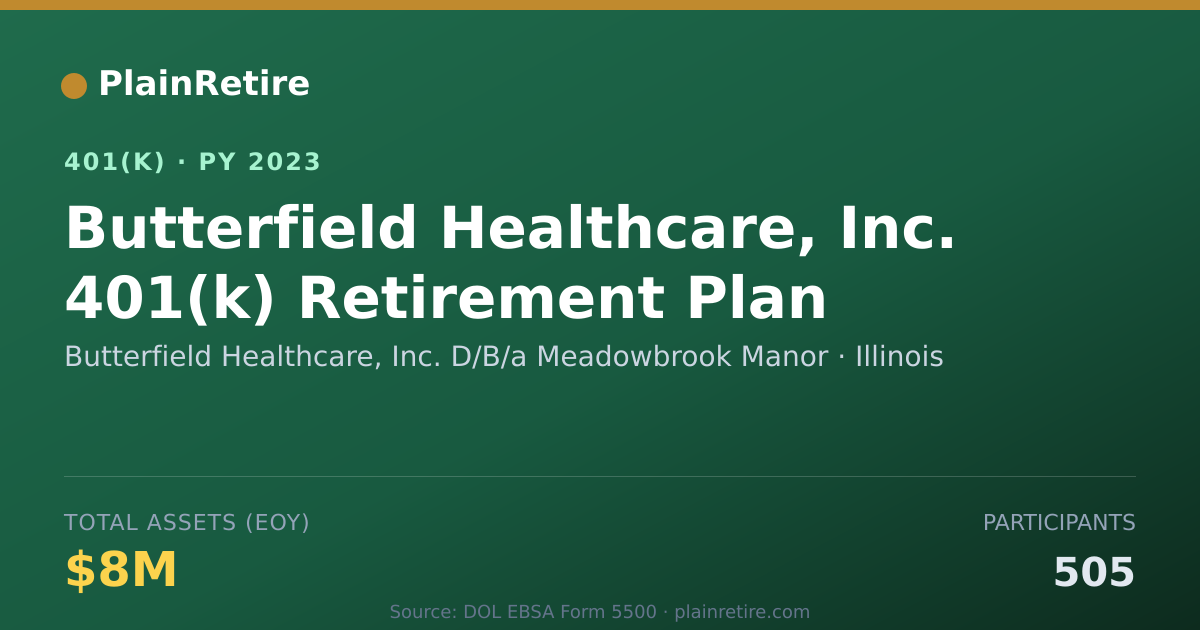 PlainRetire

401(K) · PY 2023

Butterfield Healthcare, Inc. 401(k) Retirement Plan

Butterfield Healthcare, Inc. D/B/a Meadowbrook Manor · Illinois

TOTAL ASSETS (EOY)

$8M

PARTICIPANTS

505

Source: DOL EBSA Form 5500 · plainretire.com